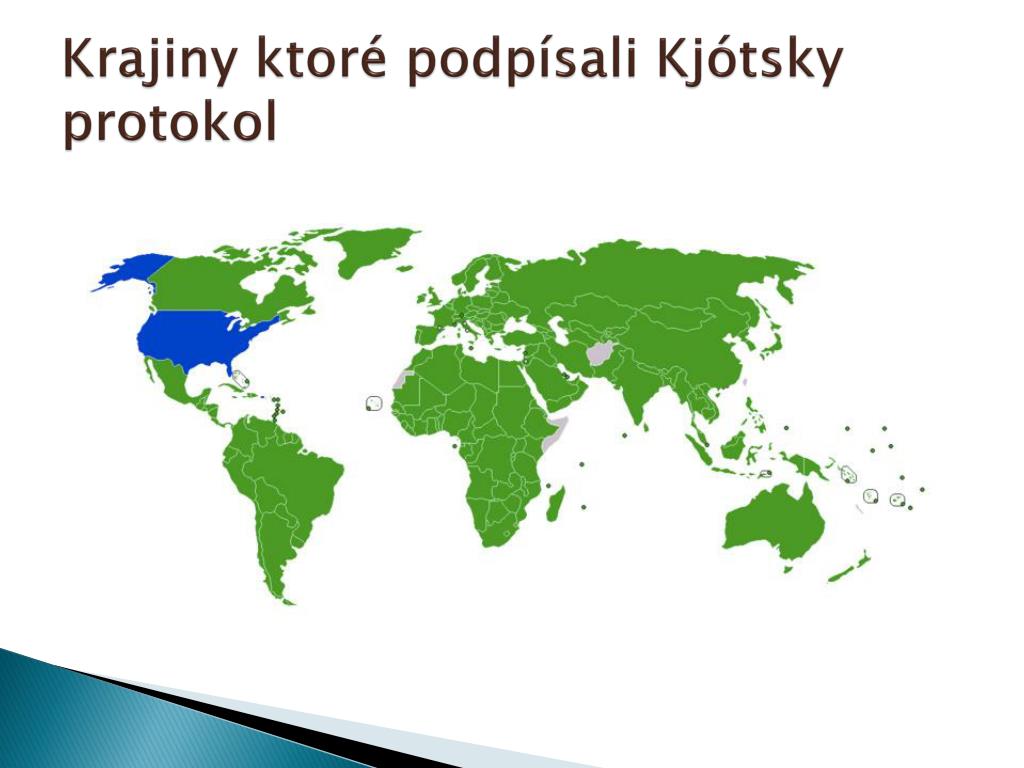 Krajiny ktoré podpísali Kjótsky protokol